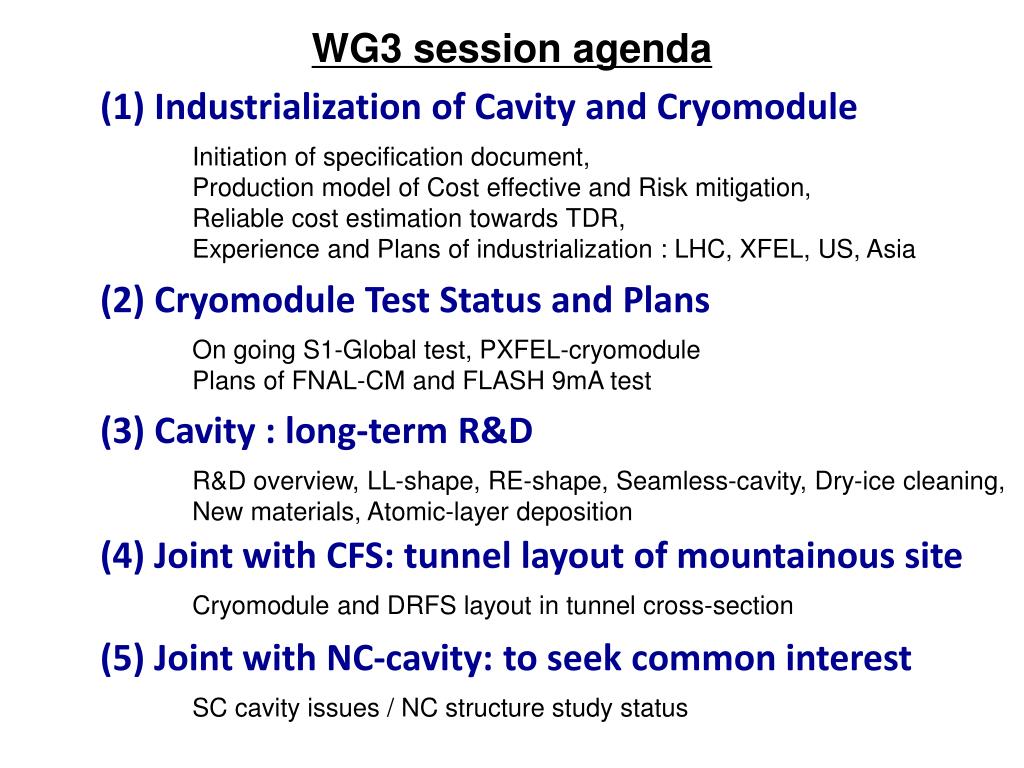 WG3 session agenda

(1) Industrialization of Cavity and Cryomodule

Initiation of specification document,
Production model of Cost effective and Risk mitigation,
Reliable cost estimation towards TDR,
Experience and Plans of industrialization : LHC, XFEL, US, Asia

(2) Cryomodule Test Status and Plans

On going S1-Global test, PXFEL-cryomodule
Plans of FNAL-CM and FLASH 9mA test

(3) Cavity : long-term R&D

R&D overview, LL-shape, RE-shape, Seamless-cavity, Dry-ice cleaning,
New materials, Atomic-layer deposition

(4) Joint with CFS: tunnel layout of mountainous site

Cryomodule and DRFS layout in tunnel cross-section

(5) Joint with NC-cavity: to seek common interest

SC cavity issues / NC structure study status